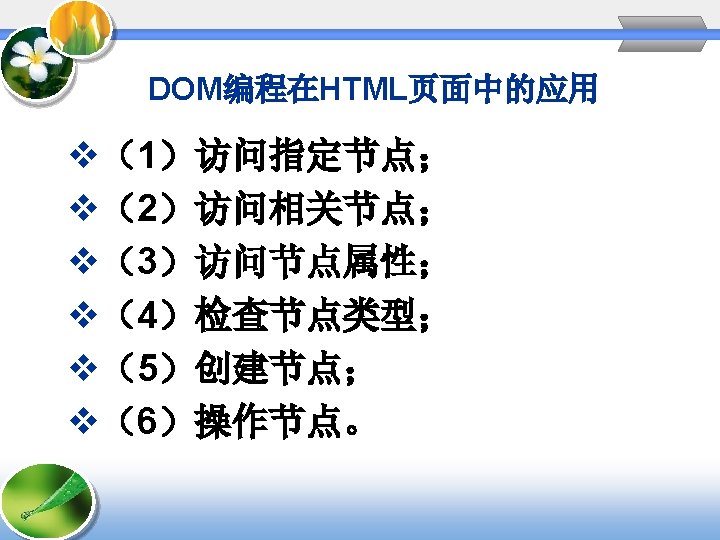 DOM编程在HTML页面中的应用

❖（1）访问指定节点；
❖（2）访问相关节点；
❖（3）访问节点属性；
❖（4）检查节点类型；
❖（5）创建节点；
❖（6）操作节点。